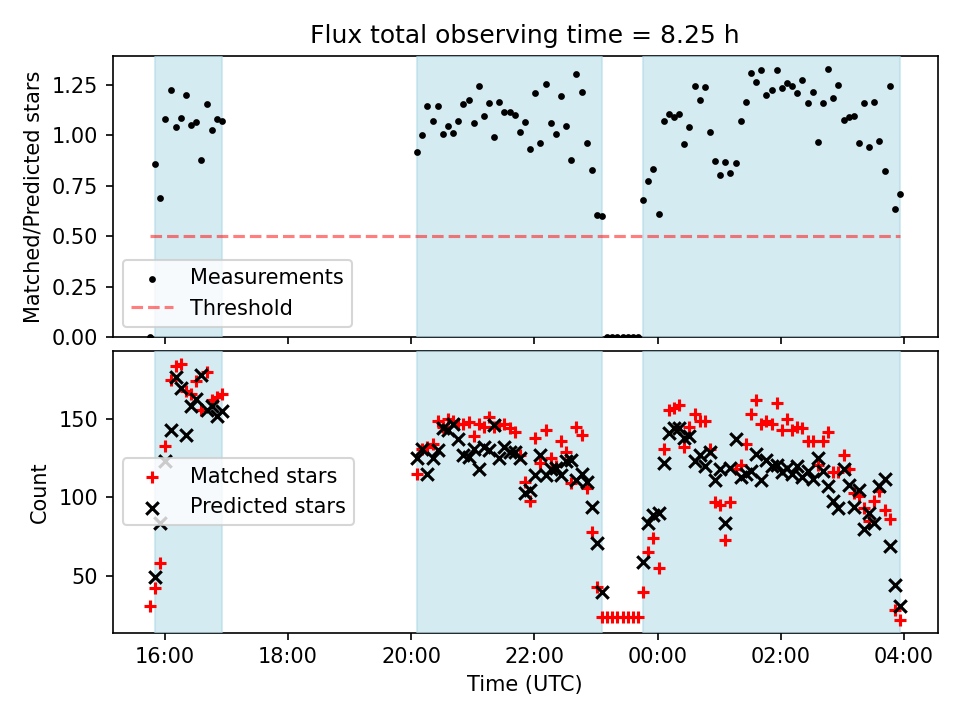 Flux total observing time = 8.25 h

Matched/Predicted stars

1.25
1.00
0.75
0.50
0.25
0.00

Measurements
Threshold

Count

150
100
50

Matched stars
Predicted stars

16:00
18:00
20:00
22:00
00:00
02:00
04:00

Time (UTC)